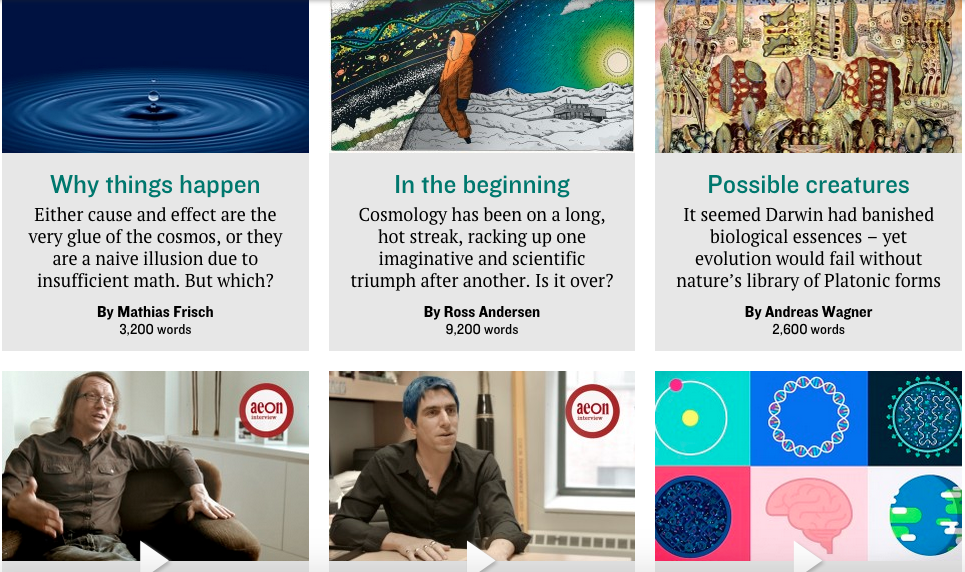 Why things happen
Either cause and effect are the very glue of the cosmos, or they are a naive illusion due to insufficient math. But which?
By Mathias Frisch
3,200 words

In the beginning
Cosmology has been on a long, hot streak, racking up one imaginative and scientific triumph after another. Is it over?
By Ross Andersen
9,200 words

Possible creatures
It seemed Darwin had banished biological essences – yet evolution would fail without nature's library of Platonic forms
By Andreas Wagner
2,600 words

aeon interview

aeon interview